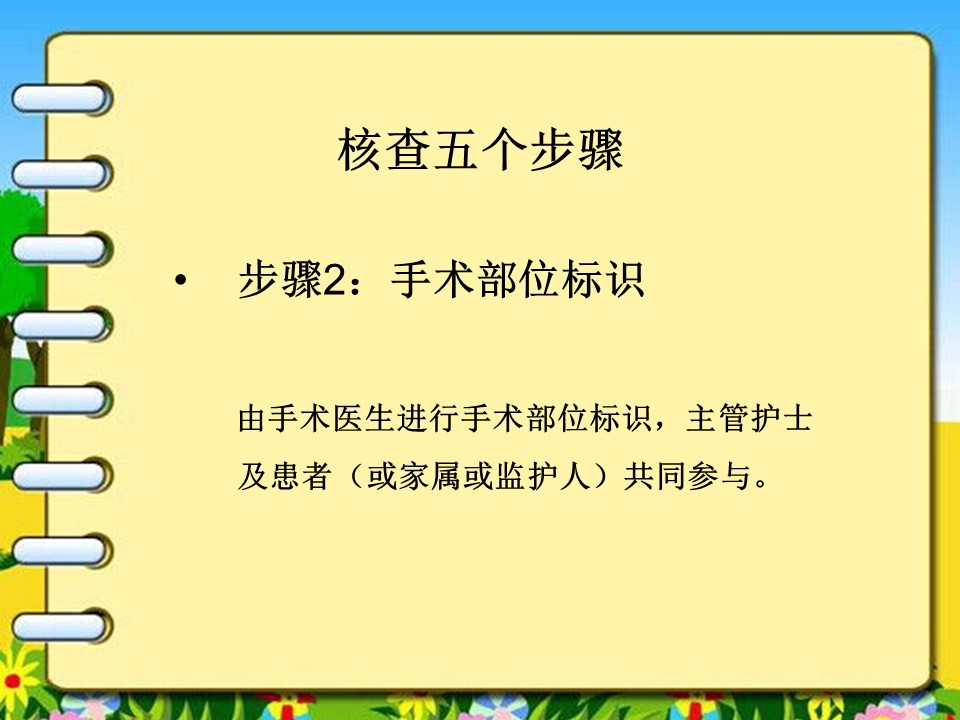 核查五个步骤

• 步骤2：手术部位标识

由手术医生进行手术部位标识，主管护士及患者（或家属或监护人）共同参与。